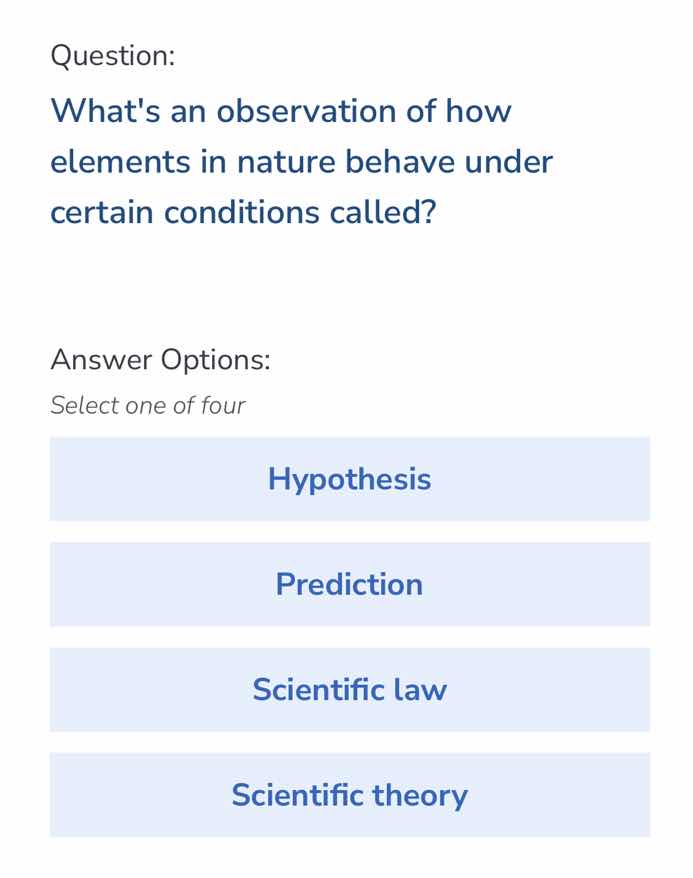 Question:

What's an observation of how elements in nature behave under certain conditions called?

Answer Options:

Select one of four

Hypothesis

Prediction

Scientific law

Scientific theory